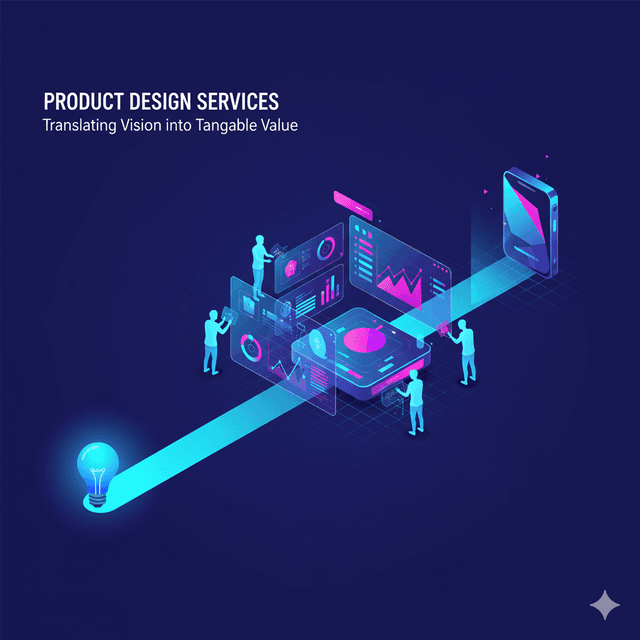 PRODUCT DESIGN SERVICES
Translating Vision into Tangable Value